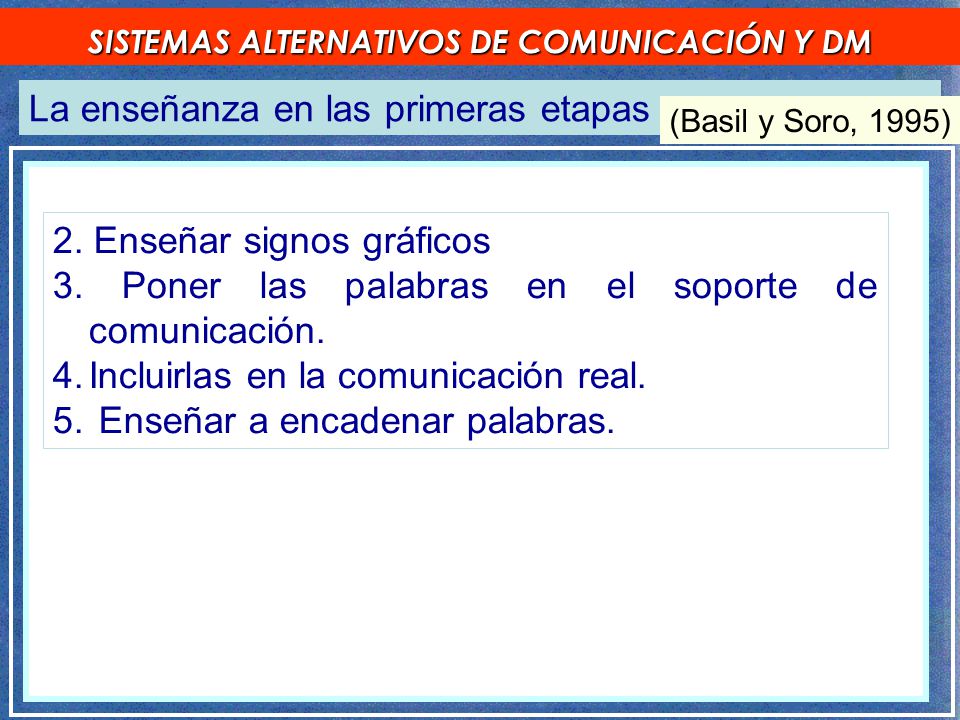 SISTEMAS ALTERNATIVOS DE COMUNICACIÓN Y DM

La enseñanza en las primeras etapas

(Basil y Soro, 1995)

2. Enseñar signos gráficos
3. Poner las palabras en el soporte de comunicación.
4. Incluirlas en la comunicación real.
5. Enseñar a encadenar palabras.